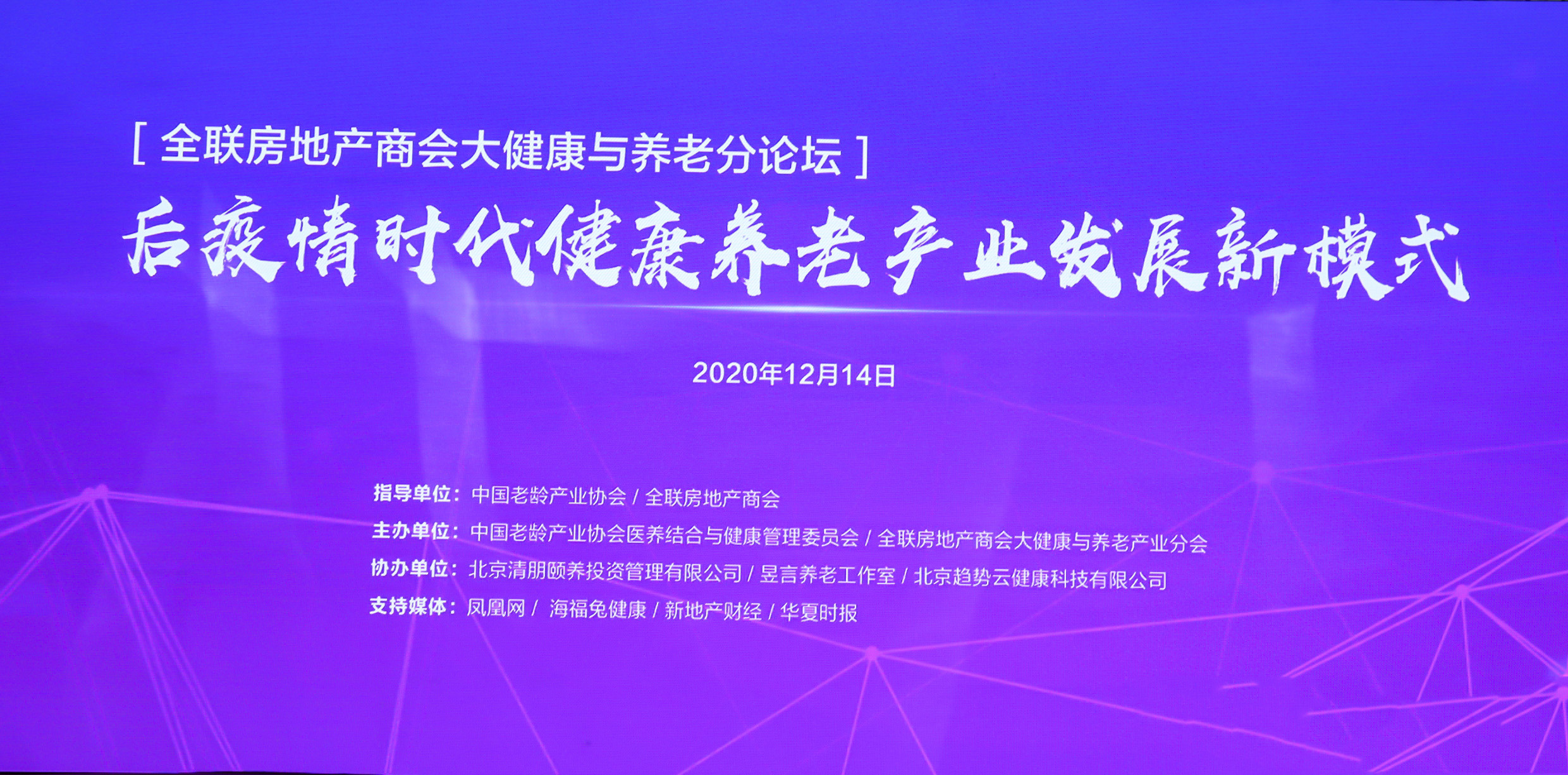 [ 全联房地产商会大健康与养老分论坛 ]

后疫情时代健康养老产业发展新模式

2020年12月14日

指导单位：中国老龄产业协会 / 全联房地产商会
主办单位：中国老龄产业协会医养结合与健康管理委员会 / 全联房地产商会大健康与养老产业分会
协办单位：北京清朋颐养投资管理有限公司 / 昱言养老工作室 / 北京趋势云健康科技有限公司
支持媒体：凤凰网 / 海福兔健康 / 新地产财经 / 华夏时报